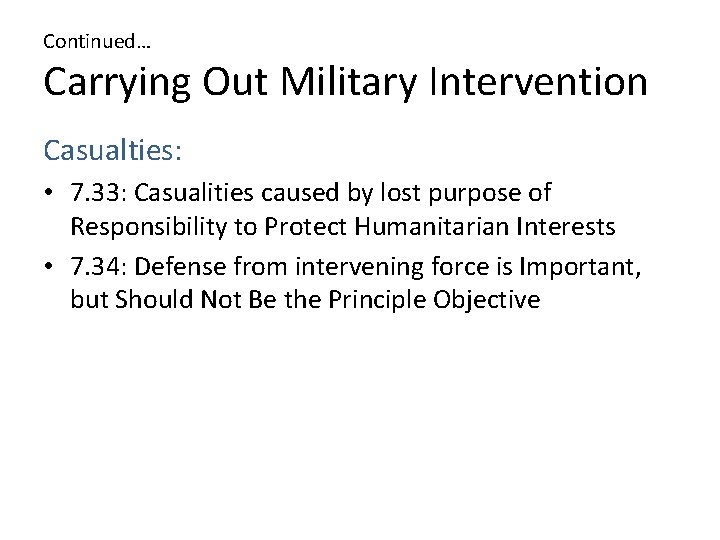 Continued…

Carrying Out Military Intervention

Casualties:

• 7.33: Casualities caused by lost purpose of Responsibility to Protect Humanitarian Interests
• 7.34: Defense from intervening force is Important, but Should Not Be the Principle Objective